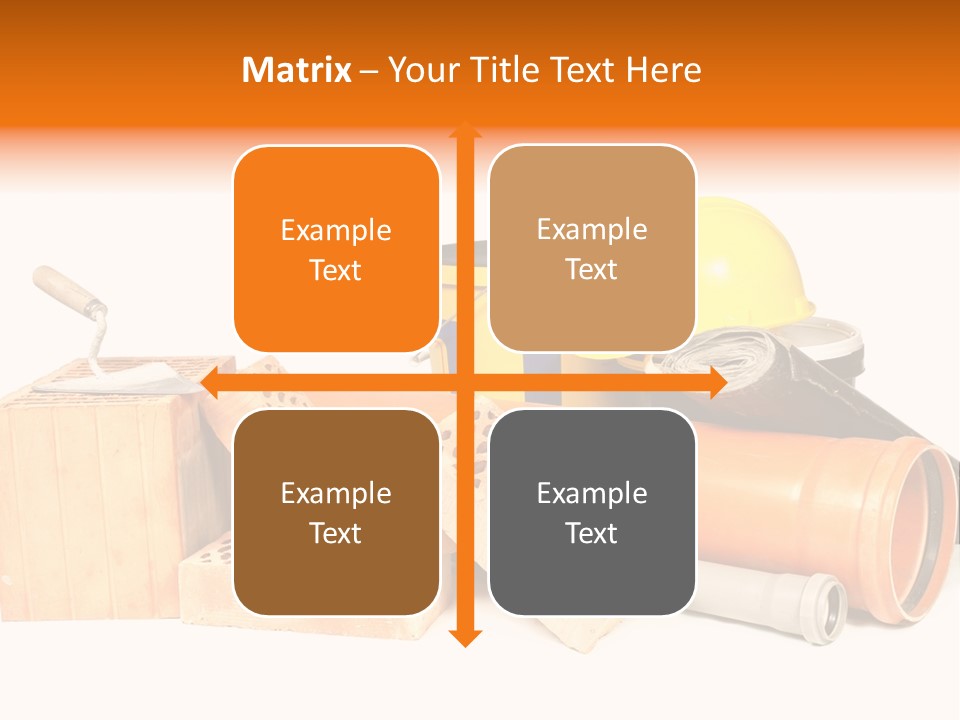 Matrix – Your Title Text Here

Example Text

Example Text

Example Text

Example Text